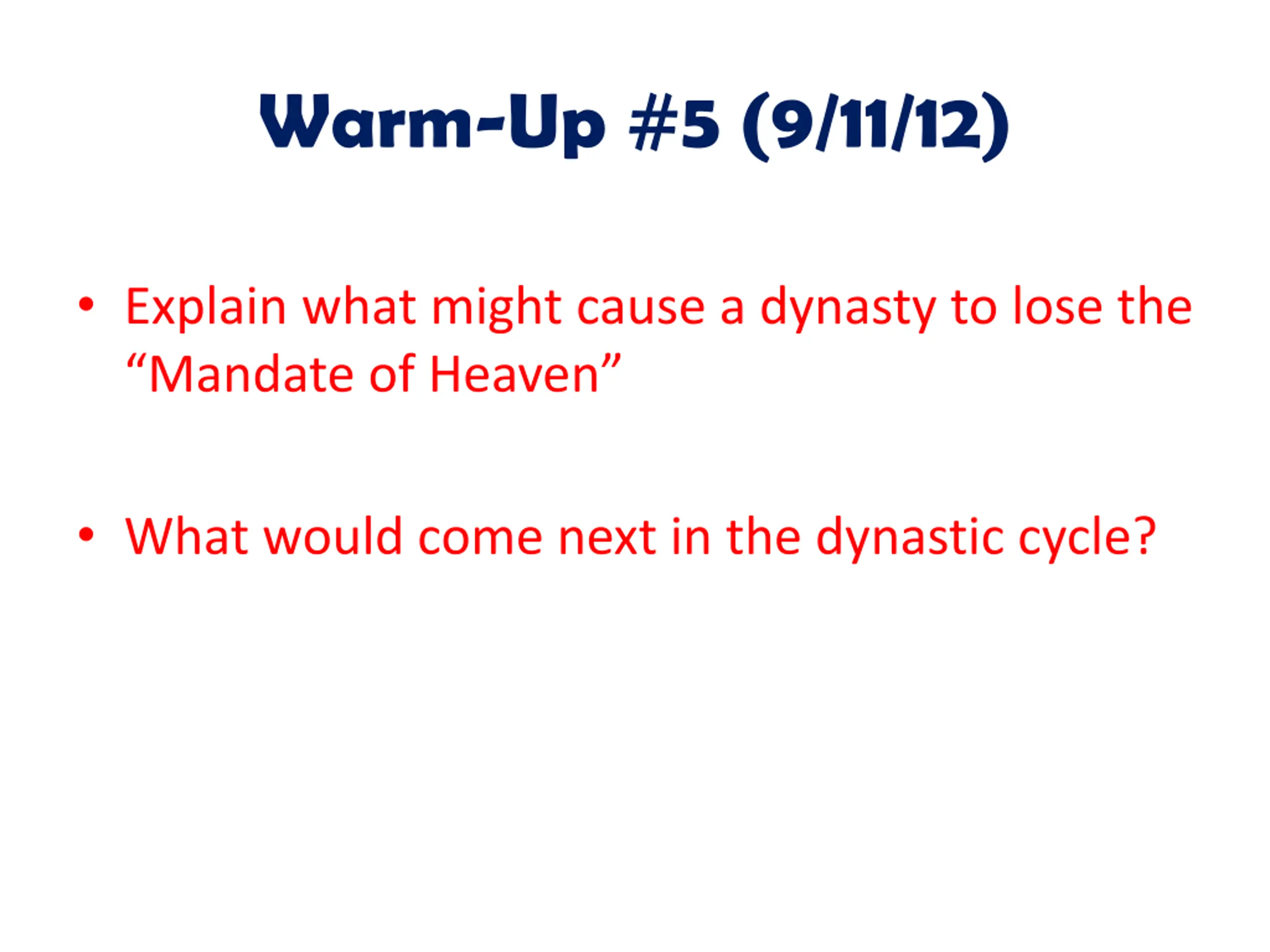 Warm-Up #5 (9/11/12)

• Explain what might cause a dynasty to lose the “Mandate of Heaven”

• What would come next in the dynastic cycle?